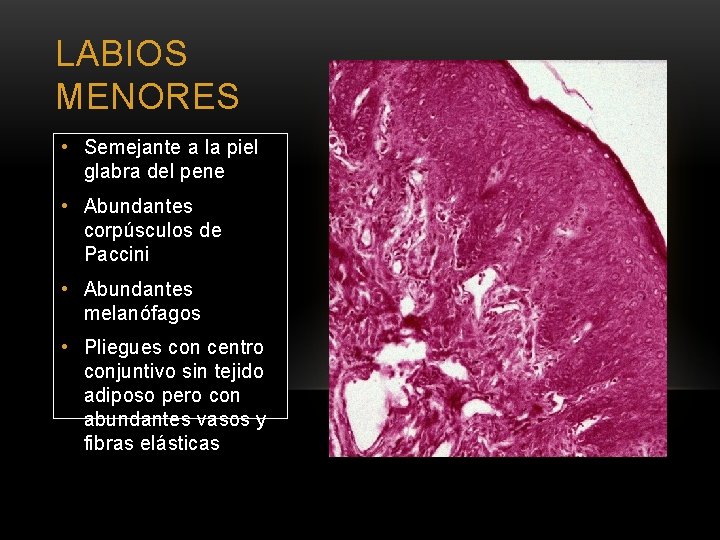 LABIOS MENORES

• Semejante a la piel glabra del pene
• Abundantes corpúsculos de Paccini
• Abundantes melanófagos
• Pliegues con centro conjuntivo sin tejido adiposo pero con abundantes vasos y fibras elásticas